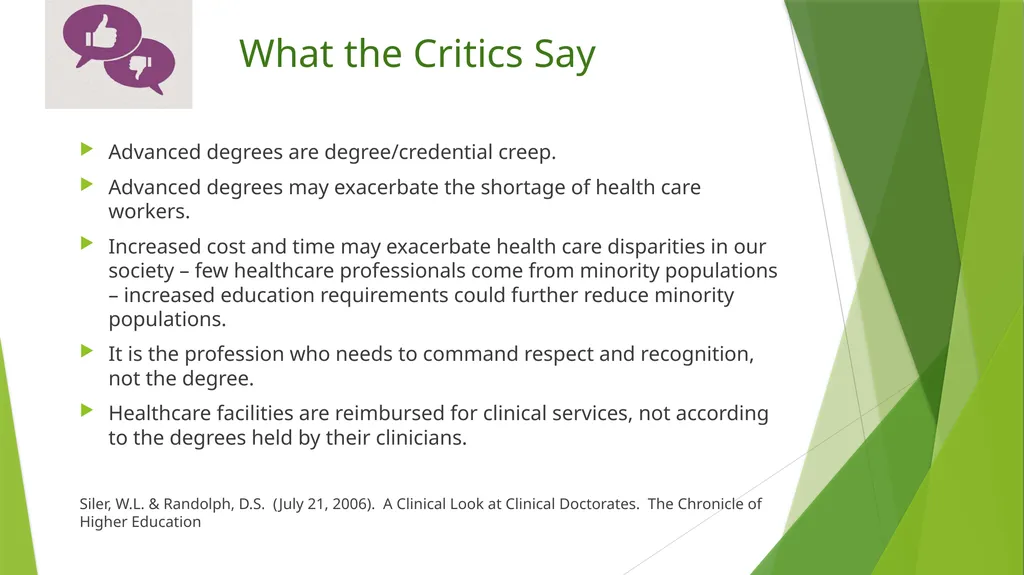 What the Critics Say

Advanced degrees are degree/credential creep.

Advanced degrees may exacerbate the shortage of health care workers.

Increased cost and time may exacerbate health care disparities in our society – few healthcare professionals come from minority populations – increased education requirements could further reduce minority populations.

It is the profession who needs to command respect and recognition, not the degree.

Healthcare facilities are reimbursed for clinical services, not according to the degrees held by their clinicians.

Siler, W.L. & Randolph, D.S. (July 21, 2006). A Clinical Look at Clinical Doctorates. The Chronicle of Higher Education